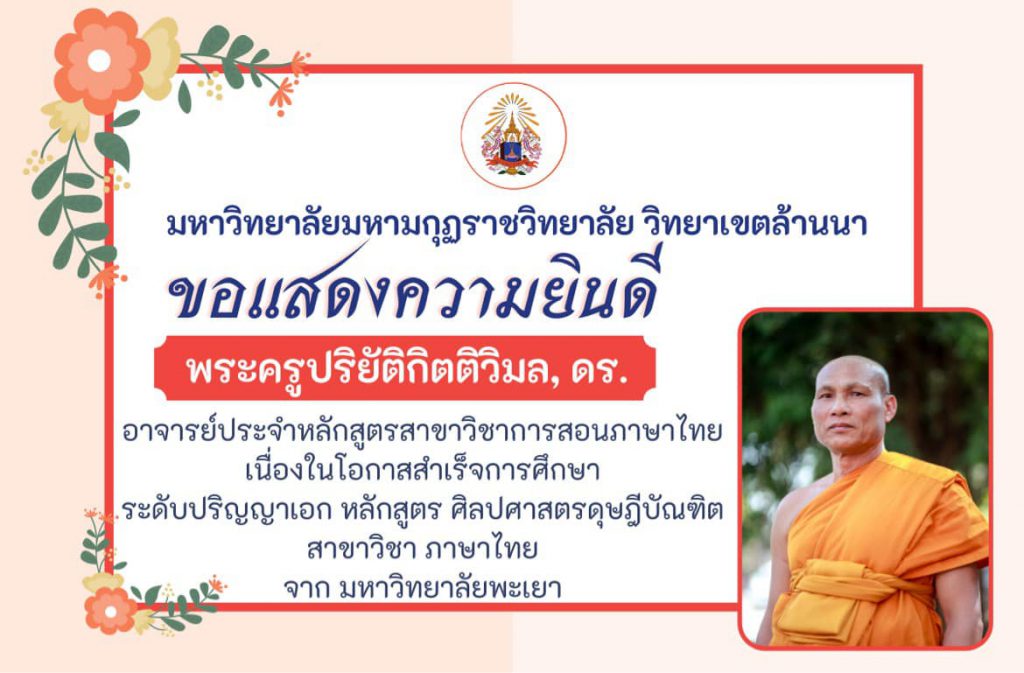 มหาวิทยาลัยมหามกุฏราชวิทยาลัย วิทยาเขตล้านนา

ขอแสดงความยินดี

พระครูปริยัติกิตติวิมล, ดร.

อาจารย์ประจำหลักสูตรสาขาวิชาการสอนภาษาไทย
เนื่องในโอกาสสำเร็จการศึกษา
ระดับปริญญาเอก หลักสูตร ศิลปศาสตรดุษฎีบัณฑิต
สาขาวิชา ภาษาไทย
จาก มหาวิทยาลัยพะเยา